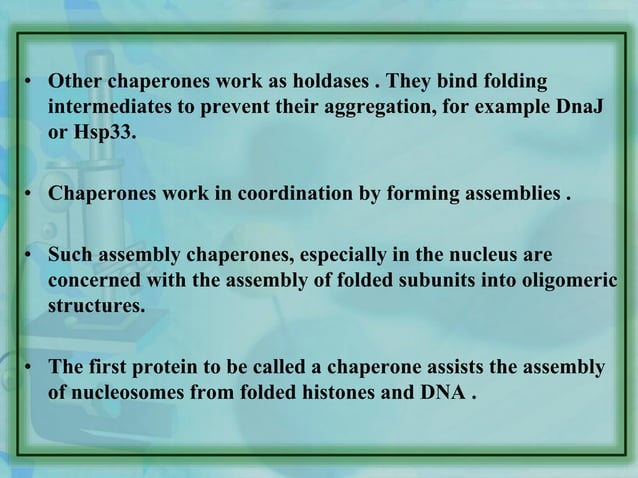 • Other chaperones work as holdases . They bind folding intermediates to prevent their aggregation, for example DnaJ or Hsp33.

• Chaperones work in coordination by forming assemblies .

• Such assembly chaperones, especially in the nucleus are concerned with the assembly of folded subunits into oligomeric structures.

• The first protein to be called a chaperone assists the assembly of nucleosomes from folded histones and DNA .